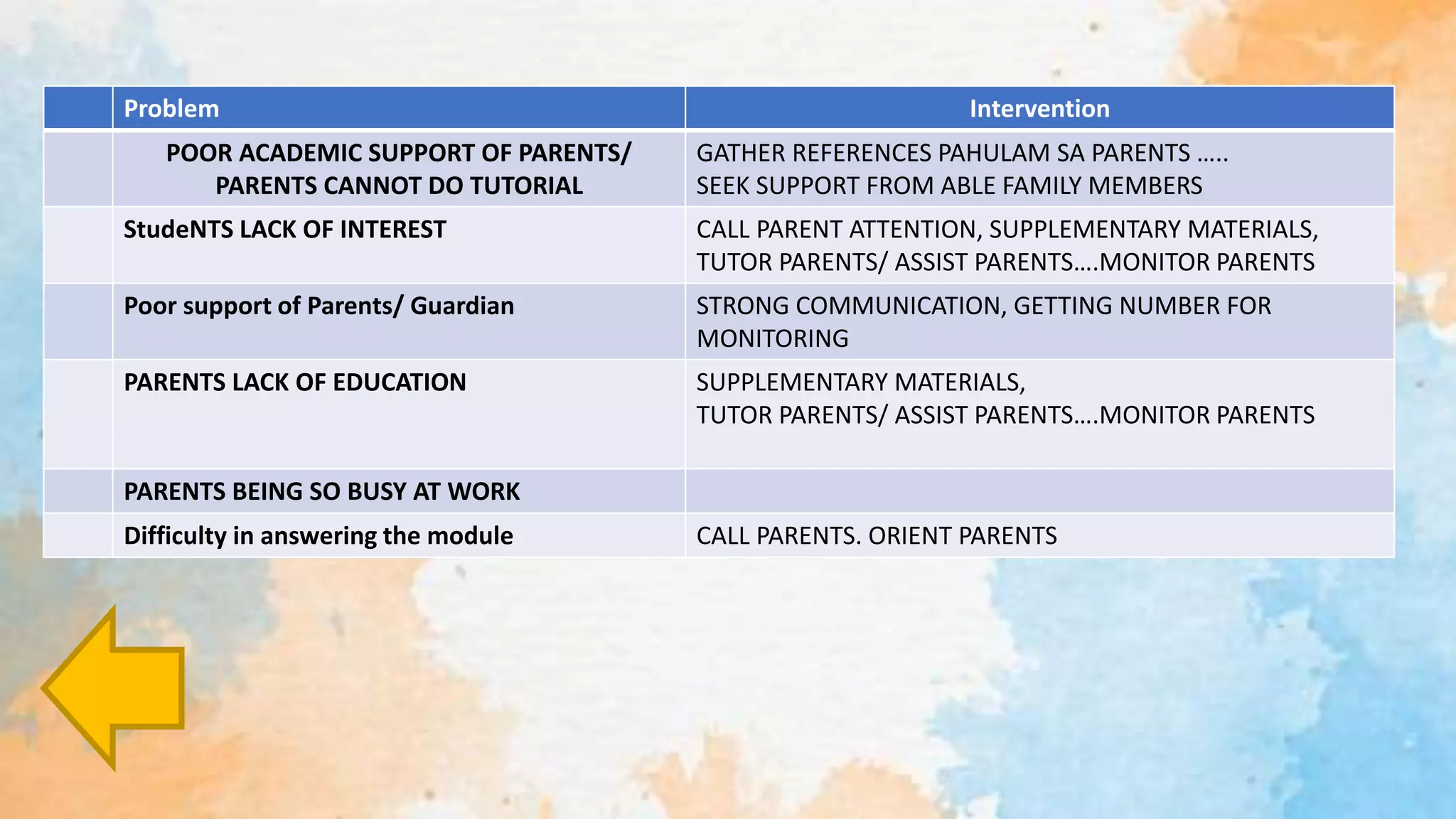 |  | Problem | Intervention |
|---|---|---|
|  | POOR ACADEMIC SUPPORT OF PARENTS/ PARENTS CANNOT DO TUTORIAL | GATHER REFERENCES PAHULAM SA PARENTS ….. SEEK SUPPORT FROM ABLE FAMILY MEMBERS |
|  | StudeNTS LACK OF INTEREST | CALL PARENT ATTENTION, SUPPLEMENTARY MATERIALS, TUTOR PARENTS/ ASSIST PARENTS….MONITOR PARENTS |
|  | Poor support of Parents/ Guardian | STRONG COMMUNICATION, GETTING NUMBER FOR MONITORING |
|  | PARENTS LACK OF EDUCATION | SUPPLEMENTARY MATERIALS, TUTOR PARENTS/ ASSIST PARENTS….MONITOR PARENTS |
|  | PARENTS BEING SO BUSY AT WORK |  |
|  | Difficulty in answering the module | CALL PARENTS. ORIENT PARENTS |